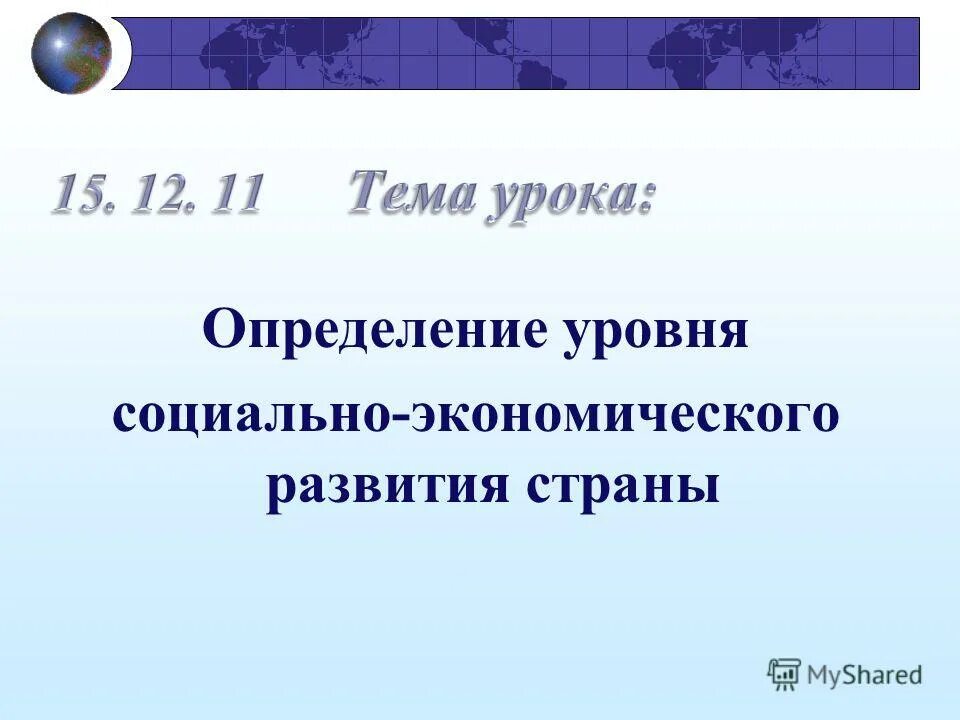 15. 12. 11 Тема урока:

Определение уровня социально-экономического развития страны

MyShared